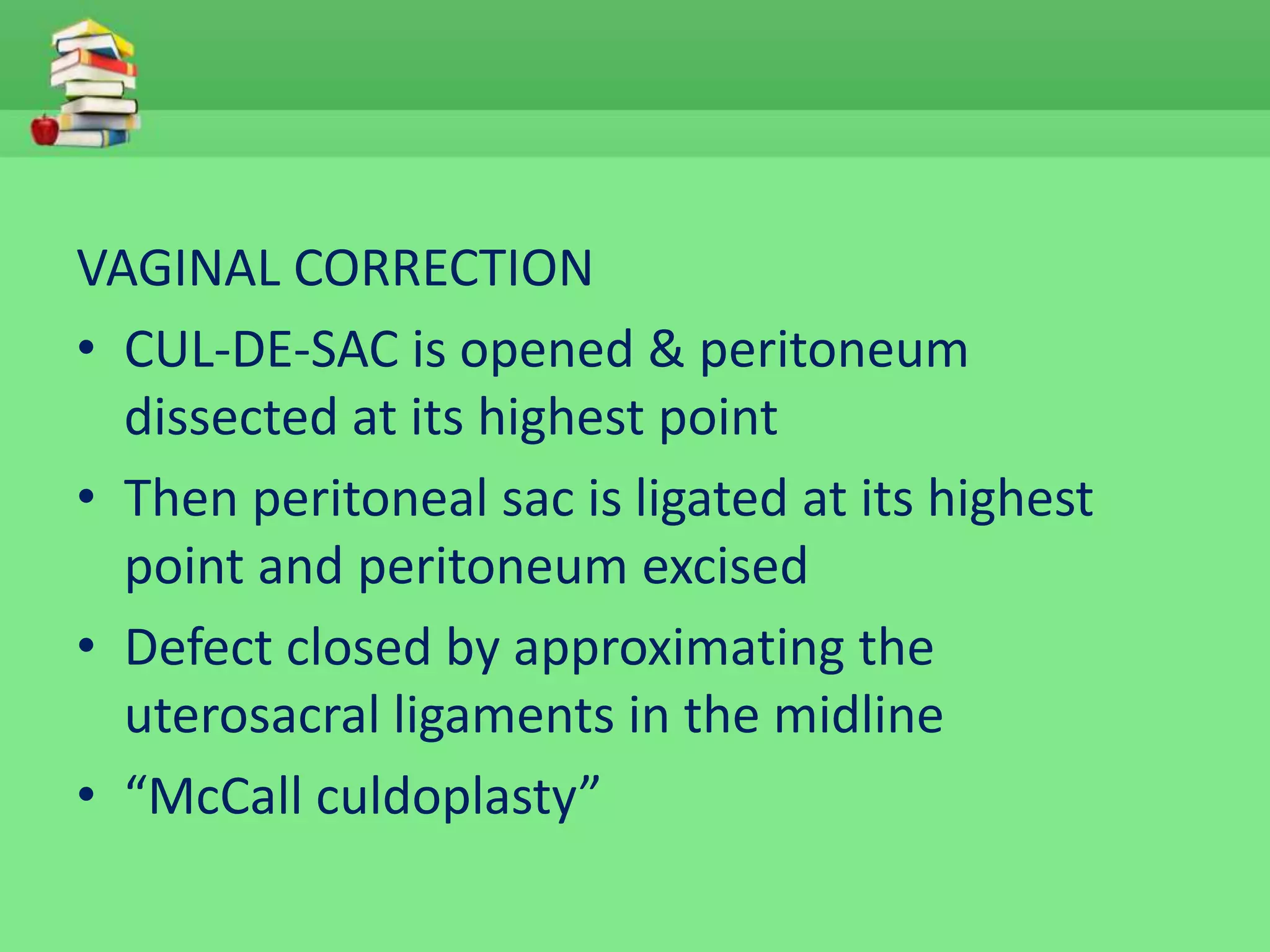 VAGINAL CORRECTION

• CUL-DE-SAC is opened & peritoneum dissected at its highest point
• Then peritoneal sac is ligated at its highest point and peritoneum excised
• Defect closed by approximating the uterosacral ligaments in the midline
• “McCall culdoplasty”